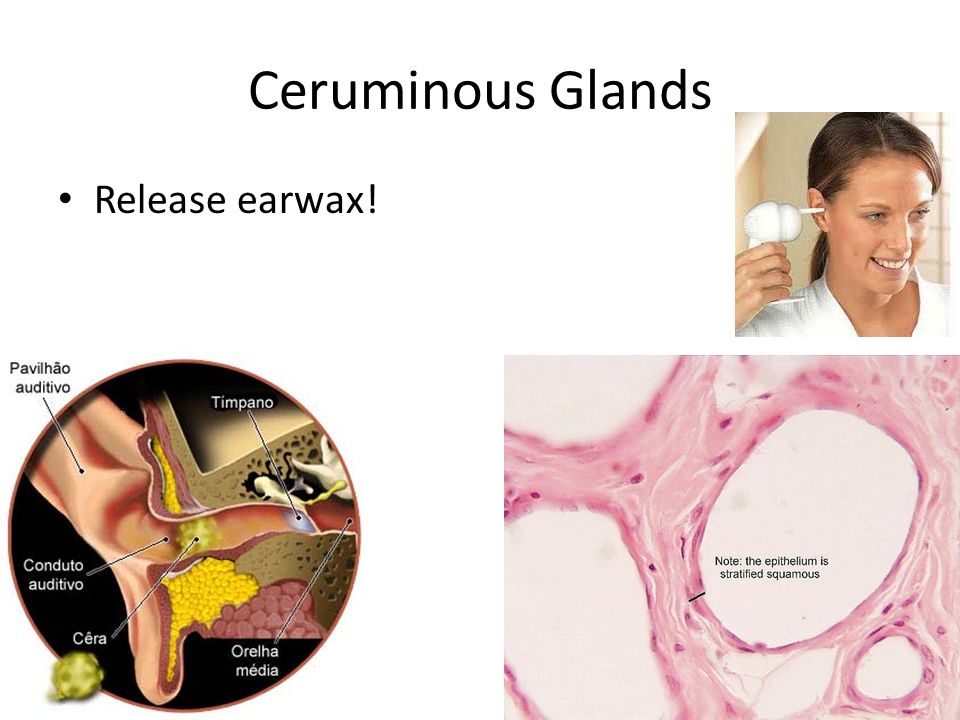 Ceruminous Glands

• Release earwax!

Pavilhão auditivo

Tímpano

Conduto auditivo

Cêra

Orelha média

Note: the epithelium is stratified squamous